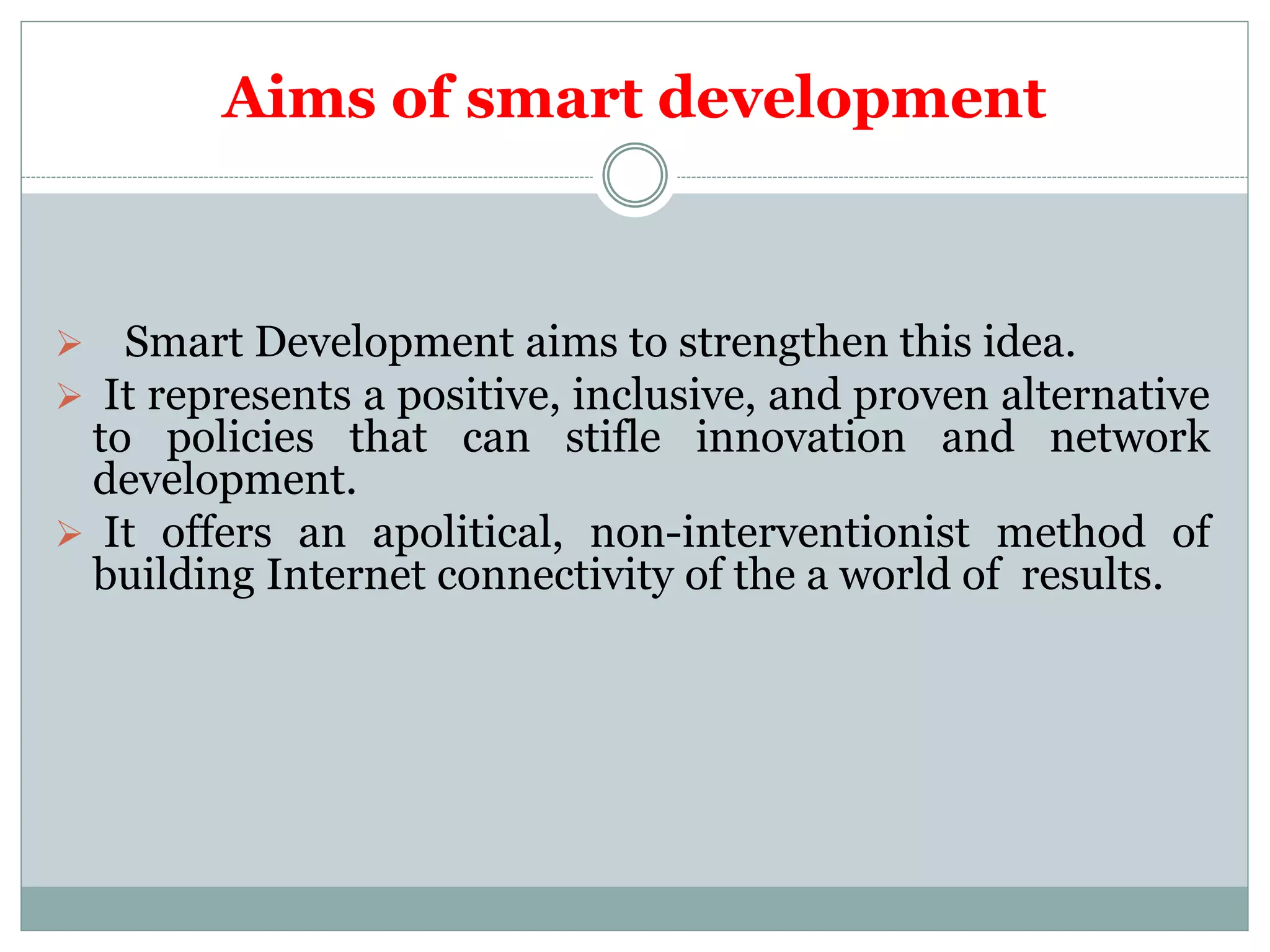 Aims of smart development

➢ Smart Development aims to strengthen this idea.

➢ It represents a positive, inclusive, and proven alternative to policies that can stifle innovation and network development.

➢ It offers an apolitical, non-interventionist method of building Internet connectivity of the a world of results.